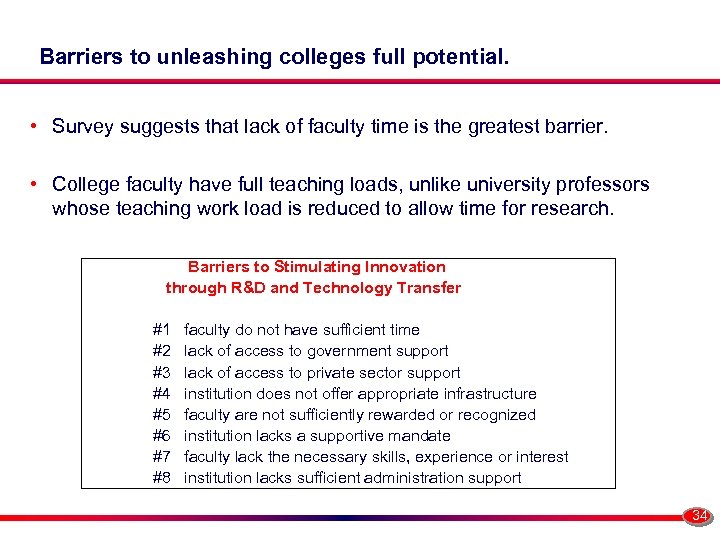 Barriers to unleashing colleges full potential.

• Survey suggests that lack of faculty time is the greatest barrier.

• College faculty have full teaching loads, unlike university professors whose teaching work load is reduced to allow time for research.

Barriers to Stimulating Innovation through R&D and Technology Transfer

#1 faculty do not have sufficient time
#2 lack of access to government support
#3 lack of access to private sector support
#4 institution does not offer appropriate infrastructure
#5 faculty are not sufficiently rewarded or recognized
#6 institution lacks a supportive mandate
#7 faculty lack the necessary skills, experience or interest
#8 institution lacks sufficient administration support

34